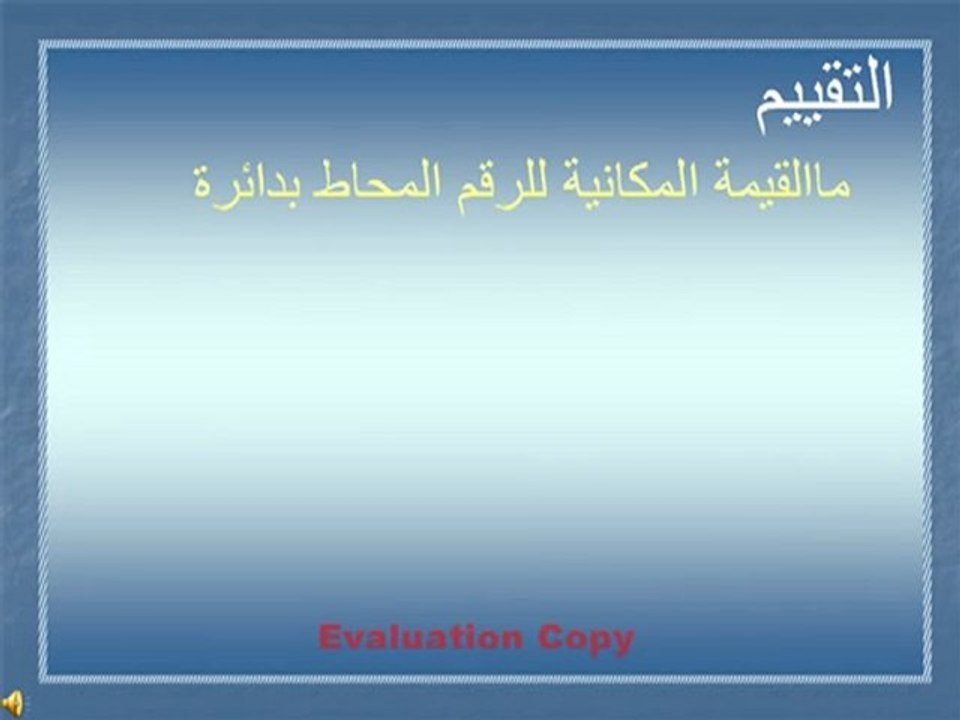 التقييم

ماالقيمة المكانية للرقم المحاط بدائرة

Evaluation Copy